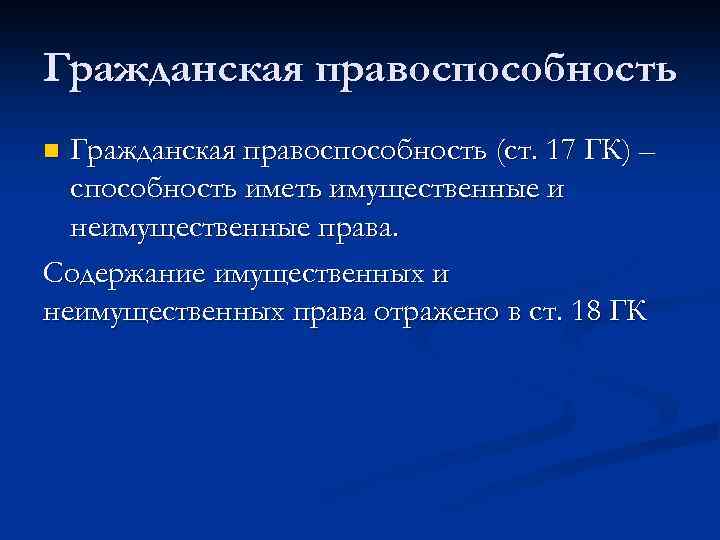 Гражданская правоспособность

Гражданская правоспособность (ст. 17 ГК) – способность иметь имущественные и неимущественные права.

Содержание имущественных и неимущественных права отражено в ст. 18 ГК